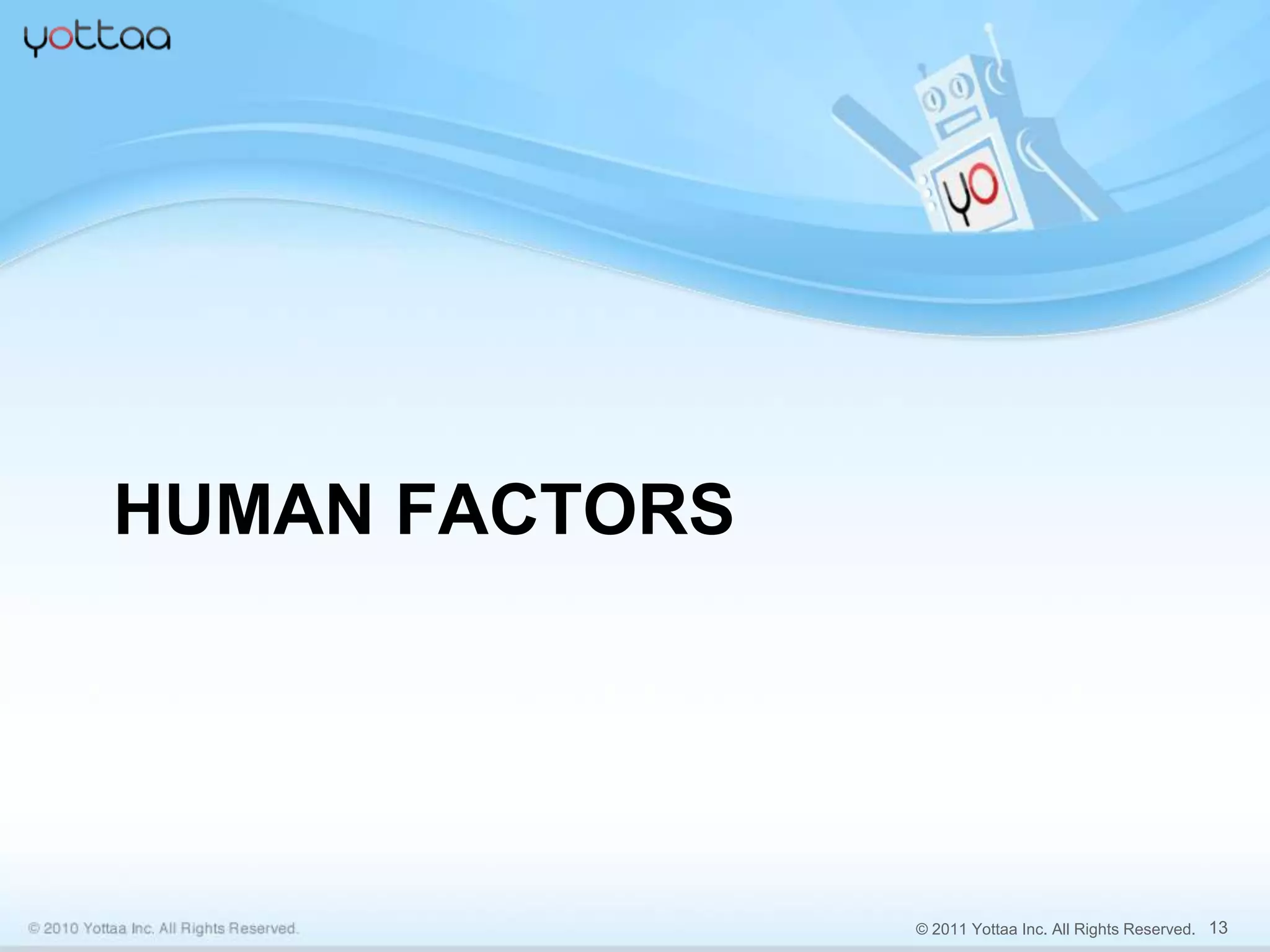 yottaa

yo

HUMAN FACTORS

© 2010 Yottaa Inc. All Rights Reserved.

© 2011 Yottaa Inc. All Rights Reserved. 13